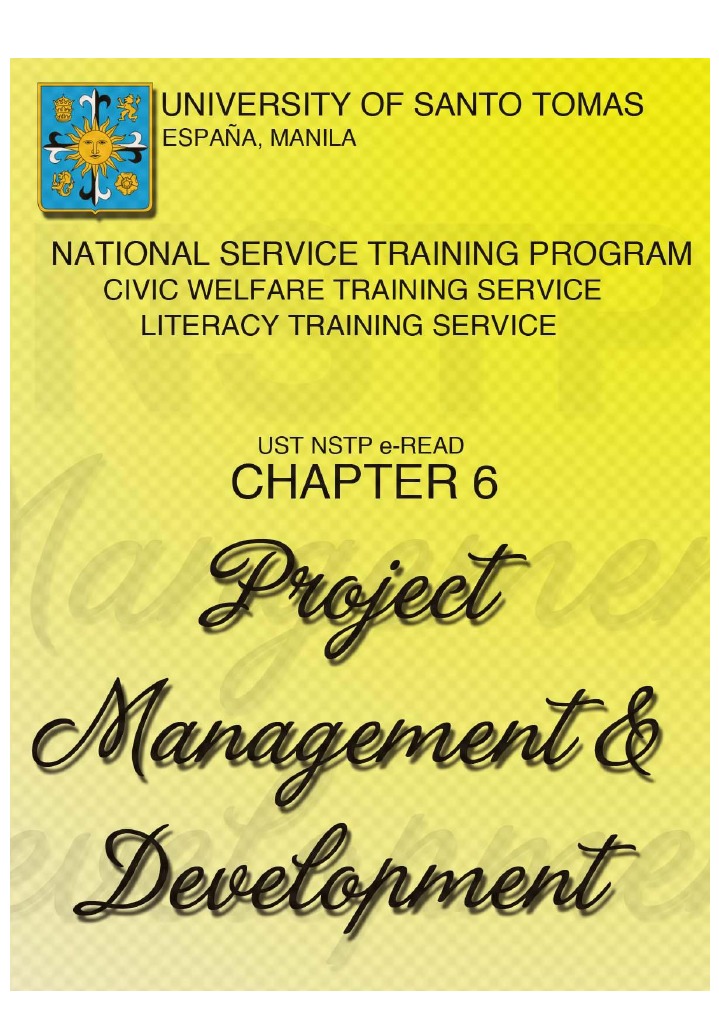 UNIVERSITY OF SANTO TOMAS
ESPAÑA, MANILA

NATIONAL SERVICE TRAINING PROGRAM
CIVIC WELFARE TRAINING SERVICE
LITERACY TRAINING SERVICE

UST NSTP e-READ
CHAPTER 6

Project Management & Development